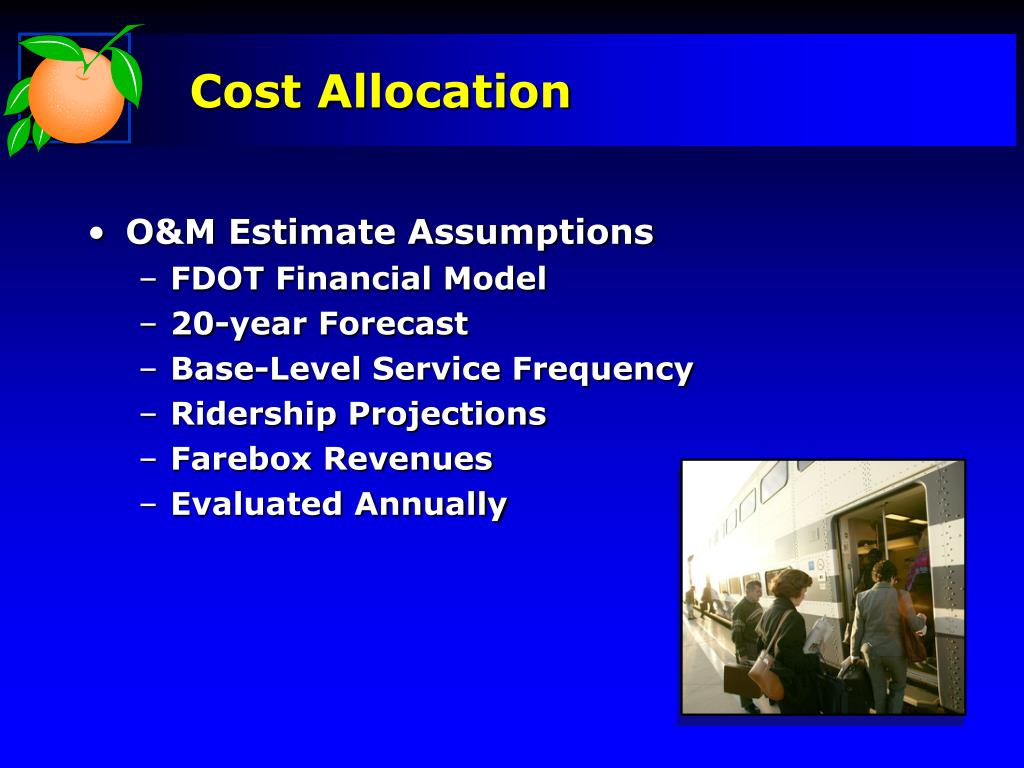 Cost Allocation

• O&M Estimate Assumptions
– FDOT Financial Model
– 20-year Forecast
– Base-Level Service Frequency
– Ridership Projections
– Farebox Revenues
– Evaluated Annually